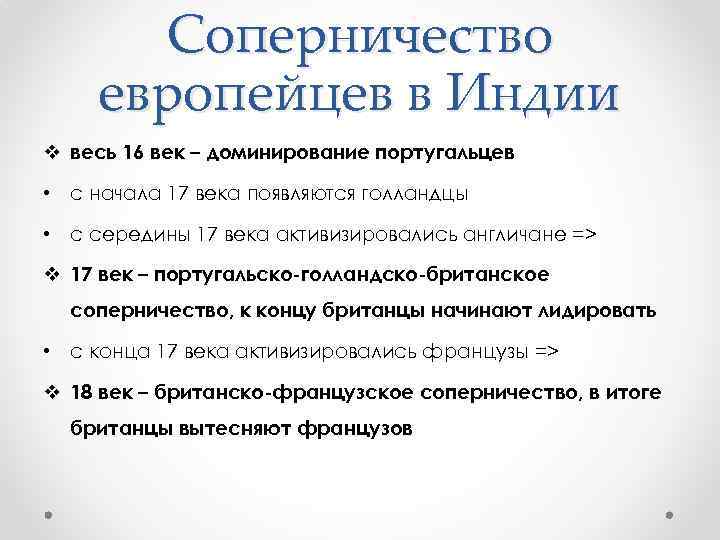 Соперничество европейцев в Индии

❖ весь 16 век – доминирование португальцев

• с начала 17 века появляются голландцы

• с середины 17 века активизировались англичане =>

❖ 17 век – португальско-голландско-британское соперничество, к концу британцы начинают лидировать

• с конца 17 века активизировались французы =>

❖ 18 век – британско-французское соперничество, в итоге британцы вытесняют французов